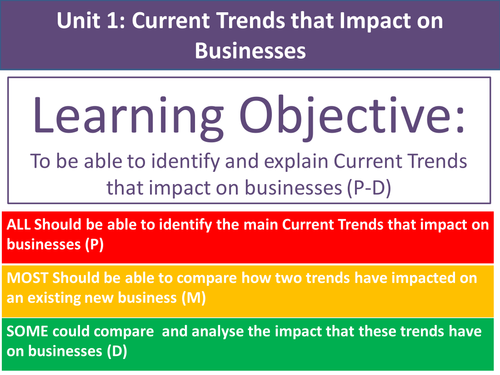 Unit 1: Current Trends that Impact on Businesses

Learning Objective:

To be able to identify and explain Current Trends that impact on businesses (P-D)

ALL Should be able to identify the main Current Trends that impact on businesses (P)

MOST Should be able to compare how two trends have impacted on an existing new business (M)

SOME could compare and analyse the impact that these trends have on businesses (D)